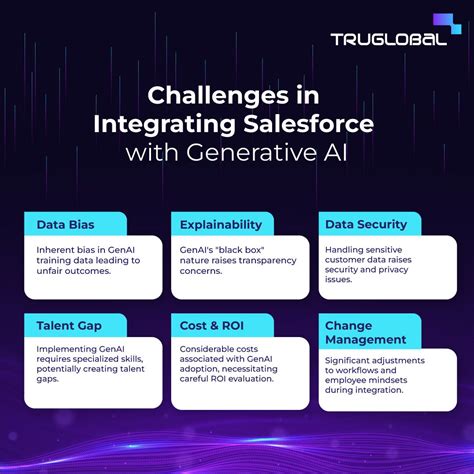 TRUGLOBAL

Challenges in Integrating Salesforce with Generative AI

Data Bias

Inherent bias in GenAI training data leading to unfair outcomes.

Explainability

GenAI's "black box" nature raises transparency concerns.

Data Security

Handling sensitive customer data raises security and privacy issues.

Talent Gap

Implementing GenAI requires specialized skills, potentially creating talent gaps.

Cost & ROI

Considerable costs associated with GenAI adoption, necessitating careful ROI evaluation.

Change Management

Significant adjustments to workflows and employee mindsets during integration.